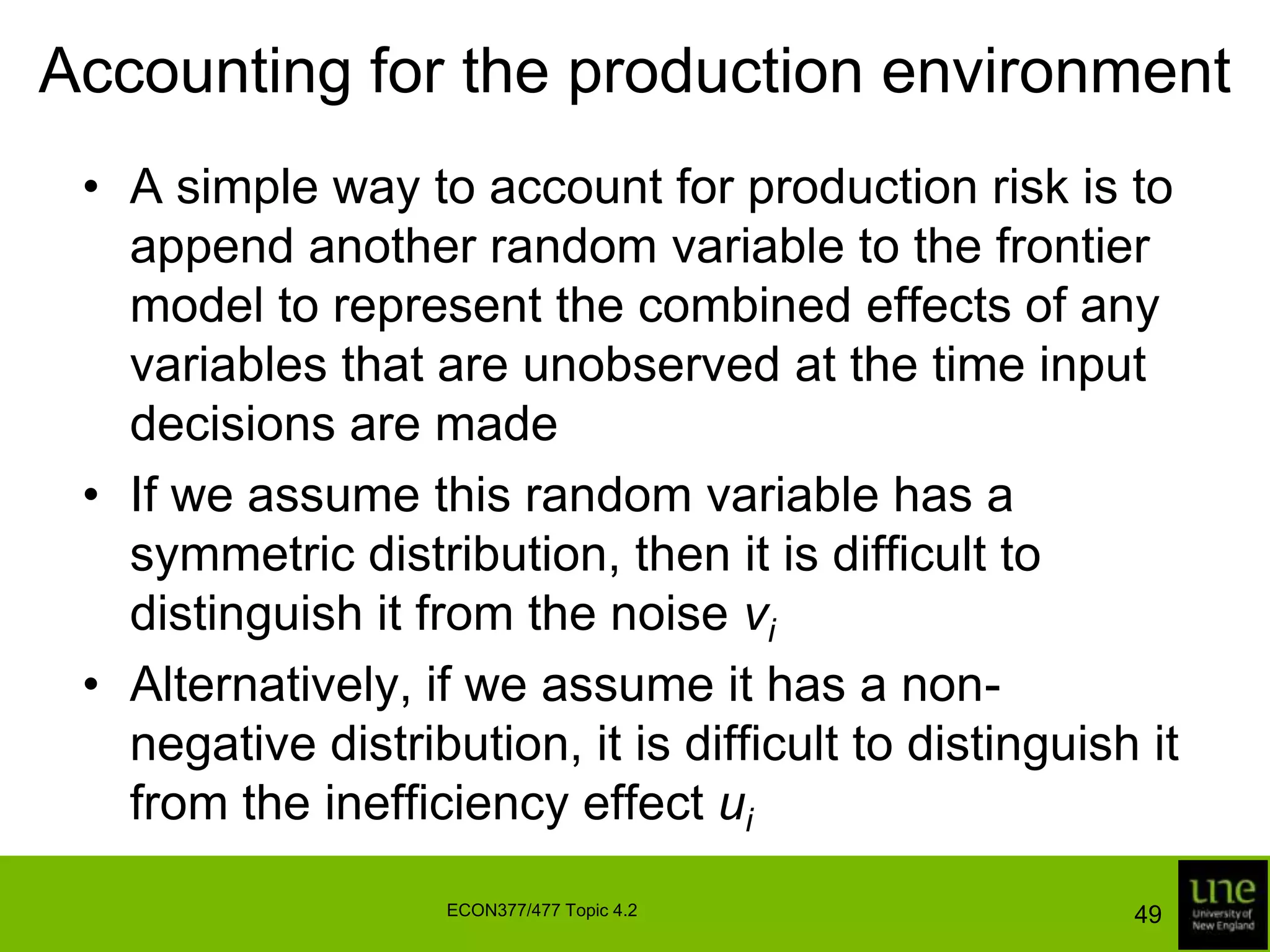 Accounting for the production environment

• A simple way to account for production risk is to append another random variable to the frontier model to represent the combined effects of any variables that are unobserved at the time input decisions are made

• If we assume this random variable has a symmetric distribution, then it is difficult to distinguish it from the noise $v_i$

• Alternatively, if we assume it has a non-negative distribution, it is difficult to distinguish it from the inefficiency effect $u_i$

ECON377/477 Topic 4.2

49

une
University of New England